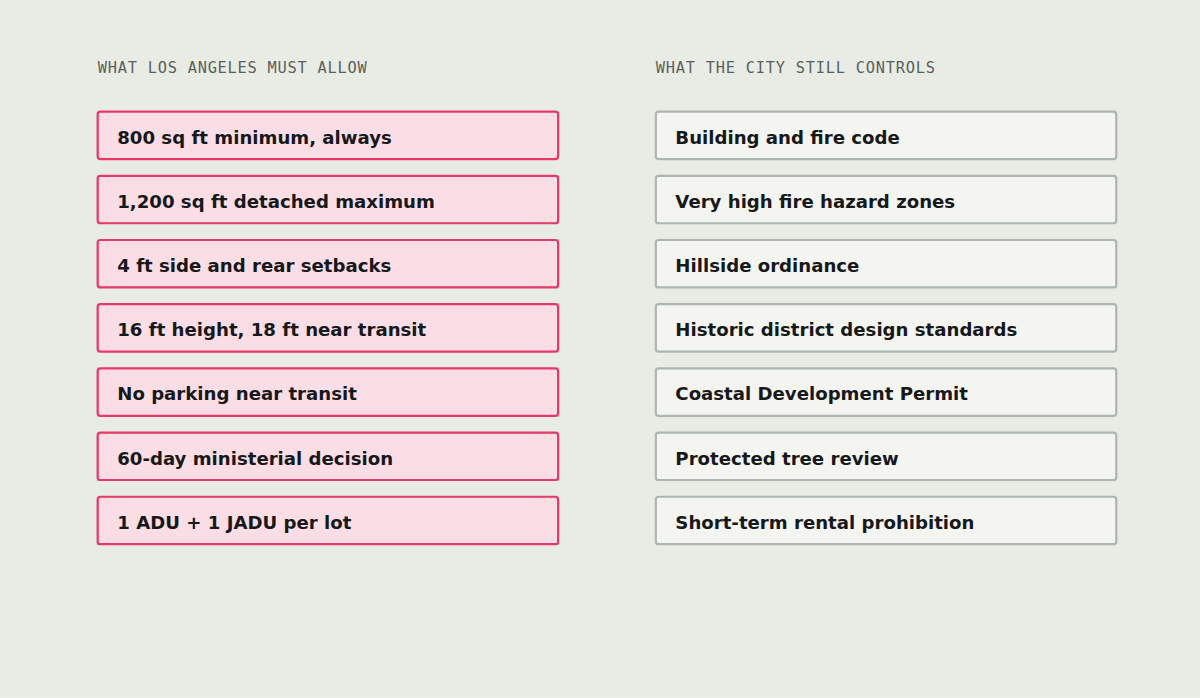 WHAT LOS ANGELES MUST ALLOW

800 sq ft minimum, always

1,200 sq ft detached maximum

4 ft side and rear setbacks

16 ft height, 18 ft near transit

No parking near transit

60-day ministerial decision

1 ADU + 1 JADU per lot

WHAT THE CITY STILL CONTROLS

Building and fire code

Very high fire hazard zones

Hillside ordinance

Historic district design standards

Coastal Development Permit

Protected tree review

Short-term rental prohibition